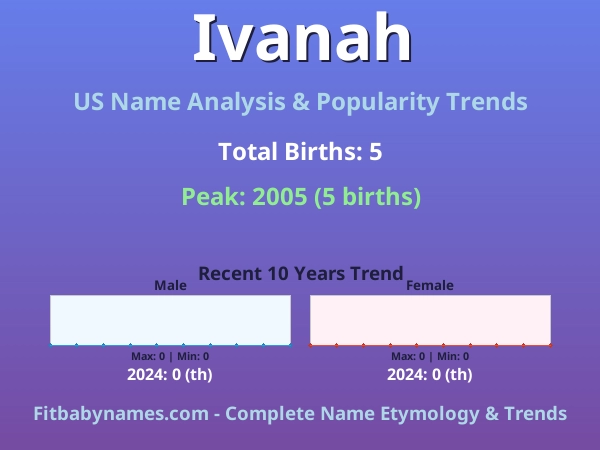 Ivanah

US Name Analysis & Popularity Trends

Total Births: 5

Peak: 2005 (5 births)

Recent 10 Years Trend

Male

Max: 0 | Min: 0

2024: 0 (th)

Female

Max: 0 | Min: 0

2024: 0 (th)

Fitbabynames.com - Complete Name Etymology & Trends